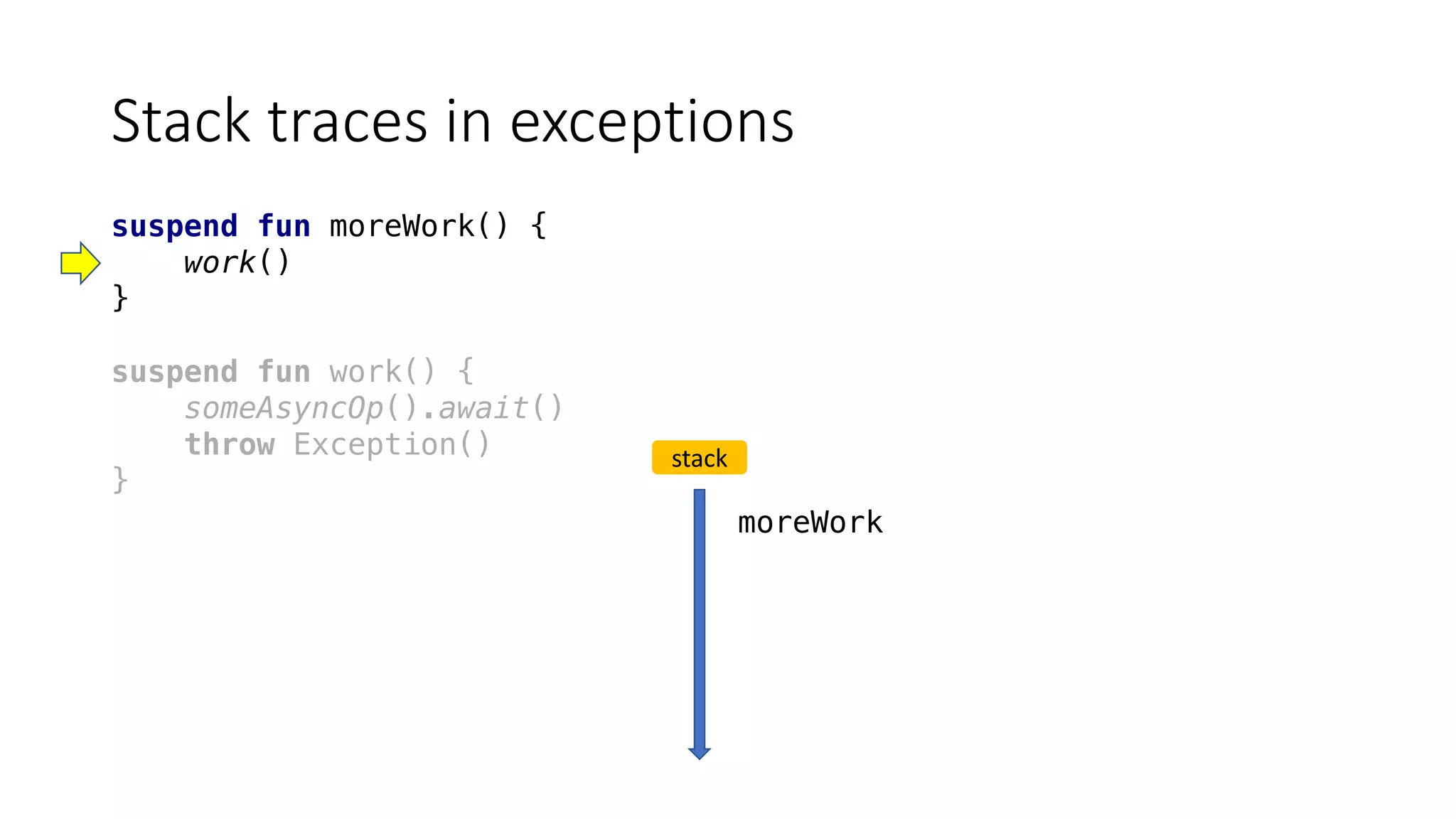 Stack traces in exceptions

suspend fun moreWork() {
    work()
}

suspend fun work() {
    someAsyncOp().await()
    throw Exception()
}

stack

moreWork